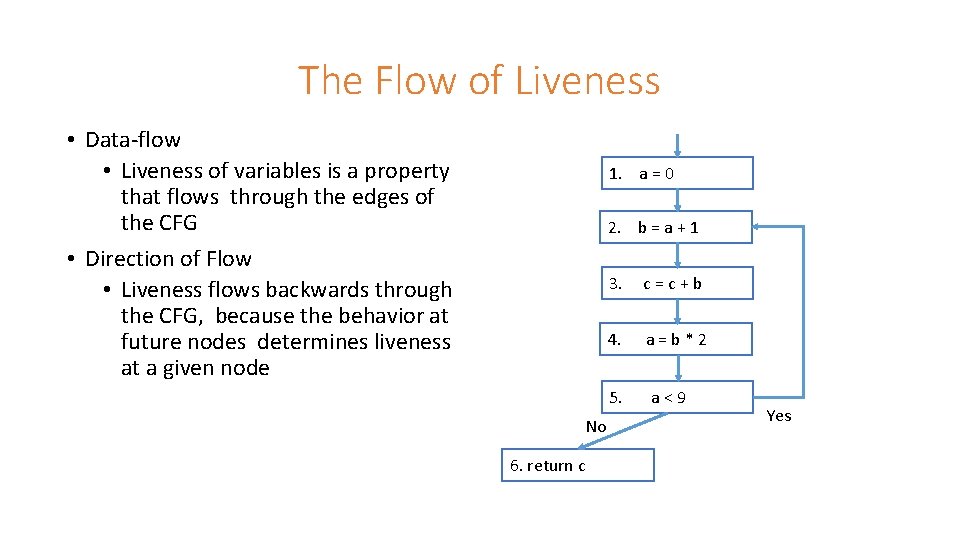 The Flow of Liveness

• Data-flow
  • Liveness of variables is a property that flows through the edges of the CFG
• Direction of Flow
  • Liveness flows backwards through the CFG, because the behavior at future nodes determines liveness at a given node

1. a = 0

2. b = a + 1

3. c = c + b

4. a = b * 2

5. a < 9

No

Yes

6. return c